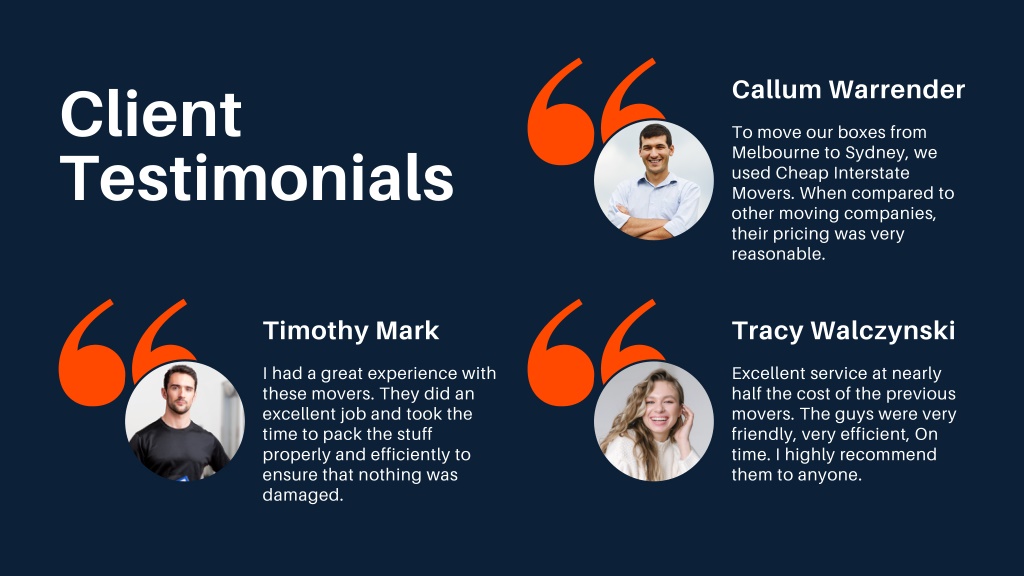 Client Testimonials

Callum Warrender

To move our boxes from Melbourne to Sydney, we used Cheap Interstate Movers. When compared to other moving companies, their pricing was very reasonable.

Timothy Mark

I had a great experience with these movers. They did an excellent job and took the time to pack the stuff properly and efficiently to ensure that nothing was damaged.

Tracy Walczynski

Excellent service at nearly half the cost of the previous movers. The guys were very friendly, very efficient, On time. I highly recommend them to anyone.